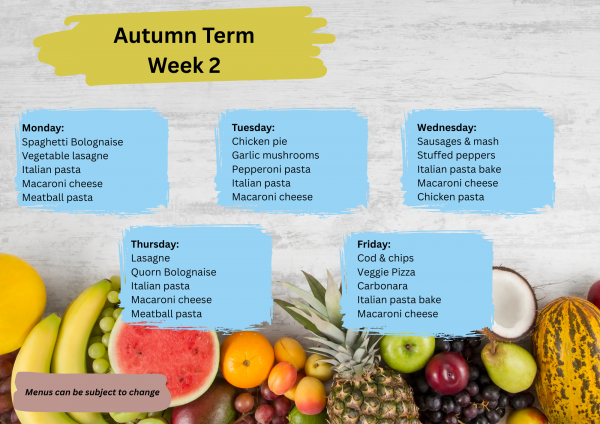 Autumn Term
Week 2

Monday:
Spaghetti Bolognaise
Vegetable lasagne
Italian pasta
Macaroni cheese
Meatball pasta

Tuesday:
Chicken pie
Garlic mushrooms
Pepperoni pasta
Italian pasta
Macaroni cheese

Wednesday:
Sausages & mash
Stuffed peppers
Italian pasta bake
Macaroni cheese
Chicken pasta

Thursday:
Lasagne
Quorn Bolognaise
Italian pasta
Macaroni cheese
Meatball pasta

Friday:
Cod & chips
Veggie Pizza
Carbonara
Italian pasta bake
Macaroni cheese

Menus can be subject to change